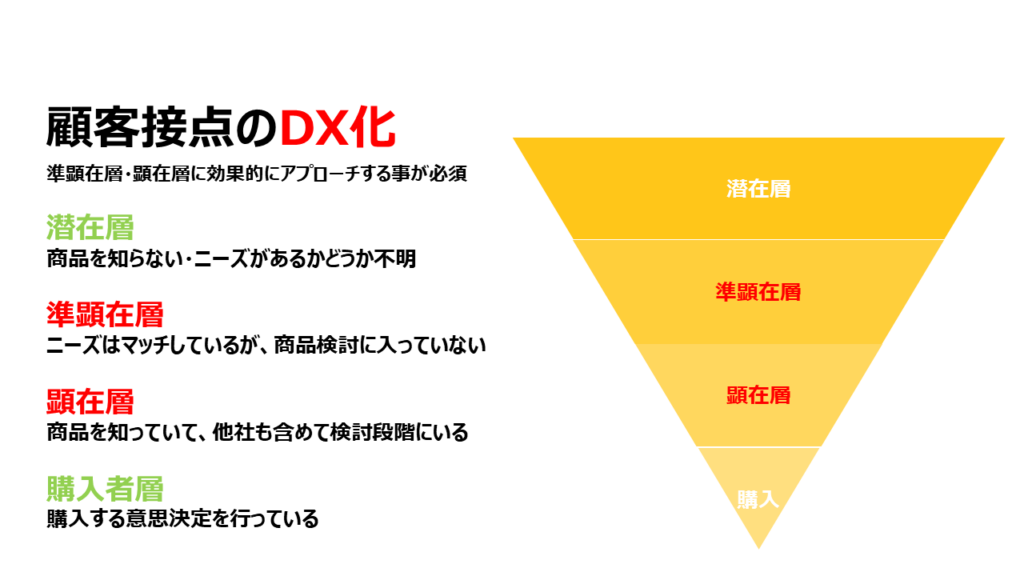 顧客接点のDX化

準顕在層・顕在層に効果的にアプローチする事が必須

潜在層
商品を知らない・ニーズがあるかどうか不明

準顕在層
ニーズはマッチしているが、商品検討に入っていない

顕在層
商品を知っていて、他社も含めて検討段階にいる

購入者層
購入する意思決定を行っている

潜在層

準顕在層

顕在層

購入